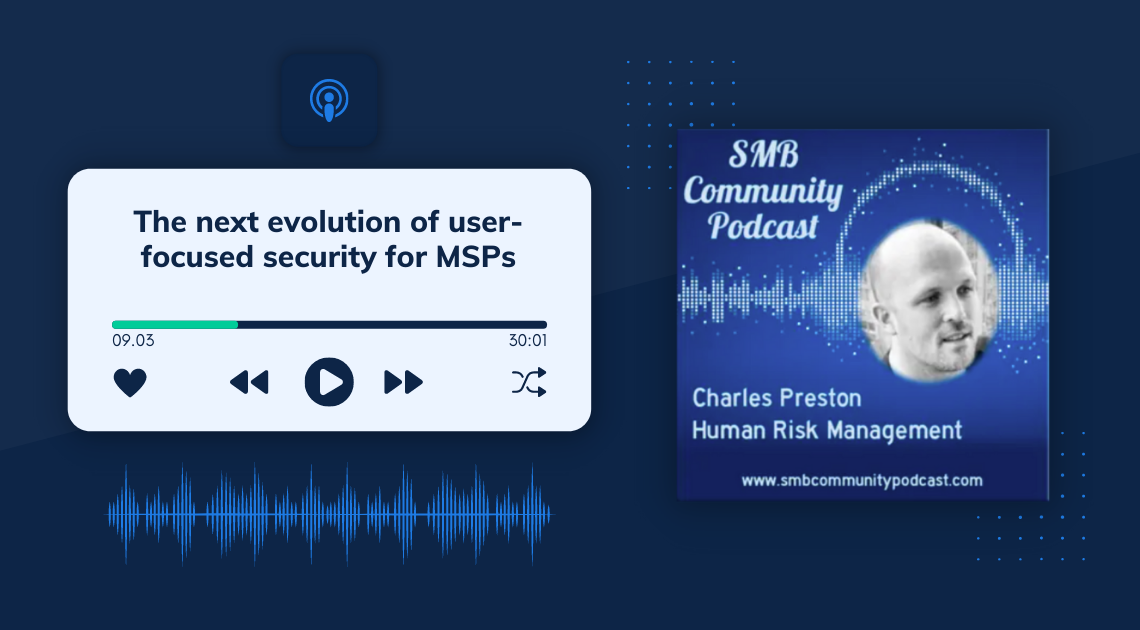 The next evolution of user-focused security for MSPs

09.03

30:01

SMB Community Podcast

Charles Preston
Human Risk Management

www.smbcommunitypodcast.com